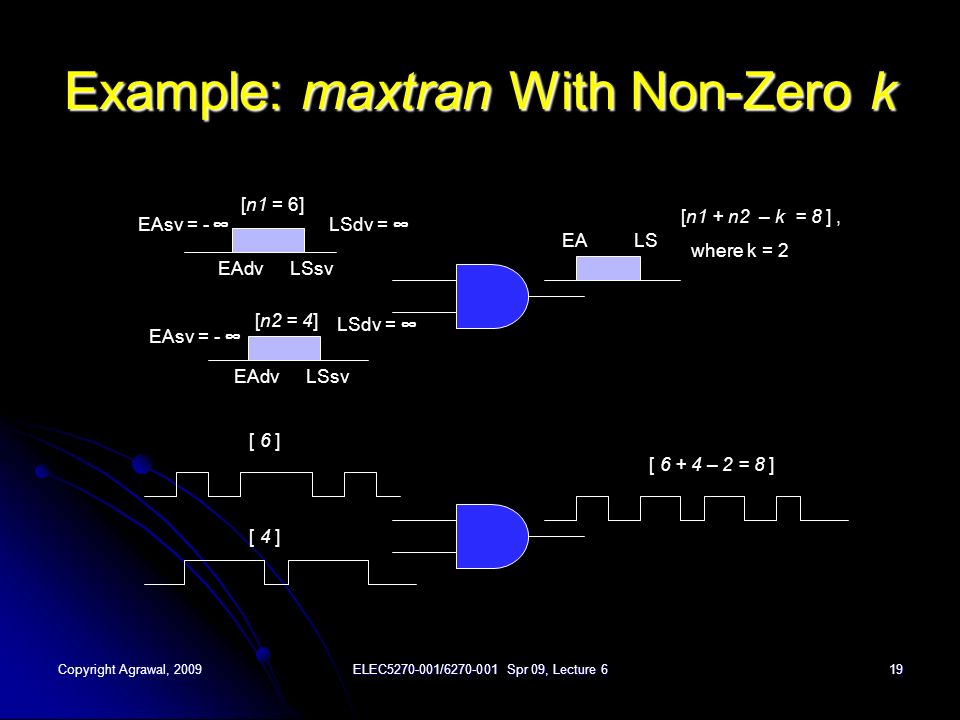 Example: maxtran With Non-Zero k

[n1 = 6]

EAsv = - ∞

LSdv = ∞

EAdv LSsv

[n2 = 4]

EAsv = - ∞

LSdv = ∞

EAdv LSsv

EA LS

[n1 + n2 – k = 8 ] ,

where k = 2

[ 6 ]

[ 4 ]

[ 6 + 4 – 2 = 8 ]

Copyright Agrawal, 2009

ELEC5270-001/6270-001 Spr 09, Lecture 6

19